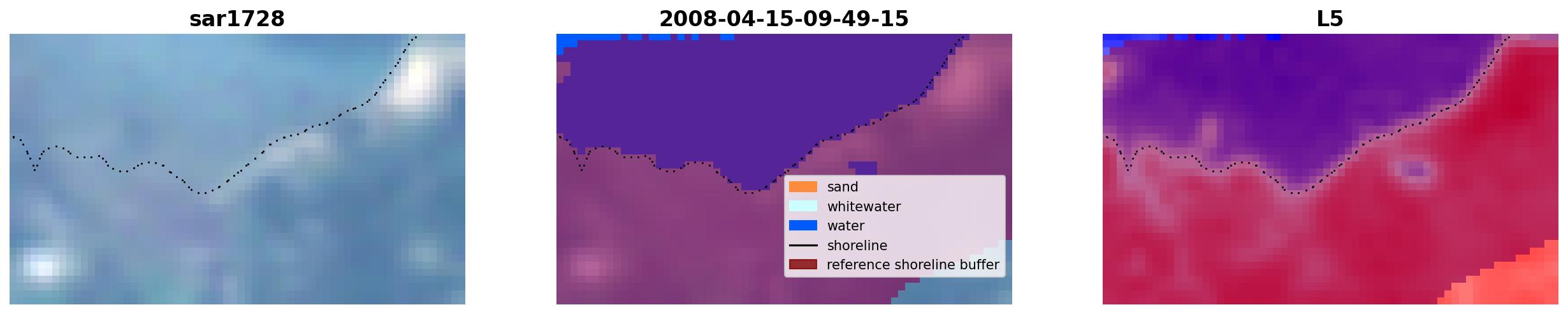 sar1728

2008-04-15-09-49-15

sand
whitewater
water
shoreline
reference shoreline buffer

L5